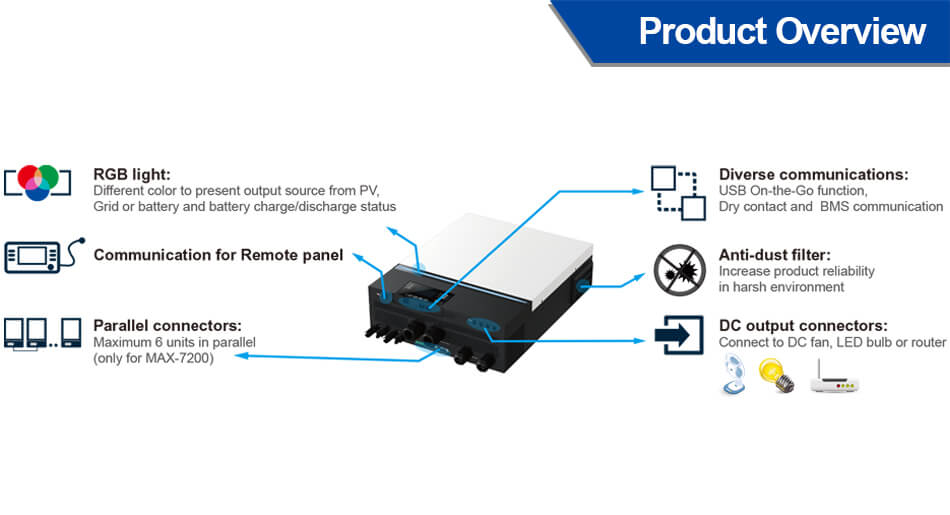 Product Overview

RGB light:
Different color to present output source from PV, Grid or battery and battery charge/discharge status

Communication for Remote panel

Parallel connectors:
Maximum 6 units in parallel
(only for MAX-7200)

Diverse communications:
USB On-the-Go function,
Dry contact and BMS communication

Anti-dust filter:
Increase product reliability
in harsh environment

DC output connectors:
Connect to DC fan, LED bulb or router